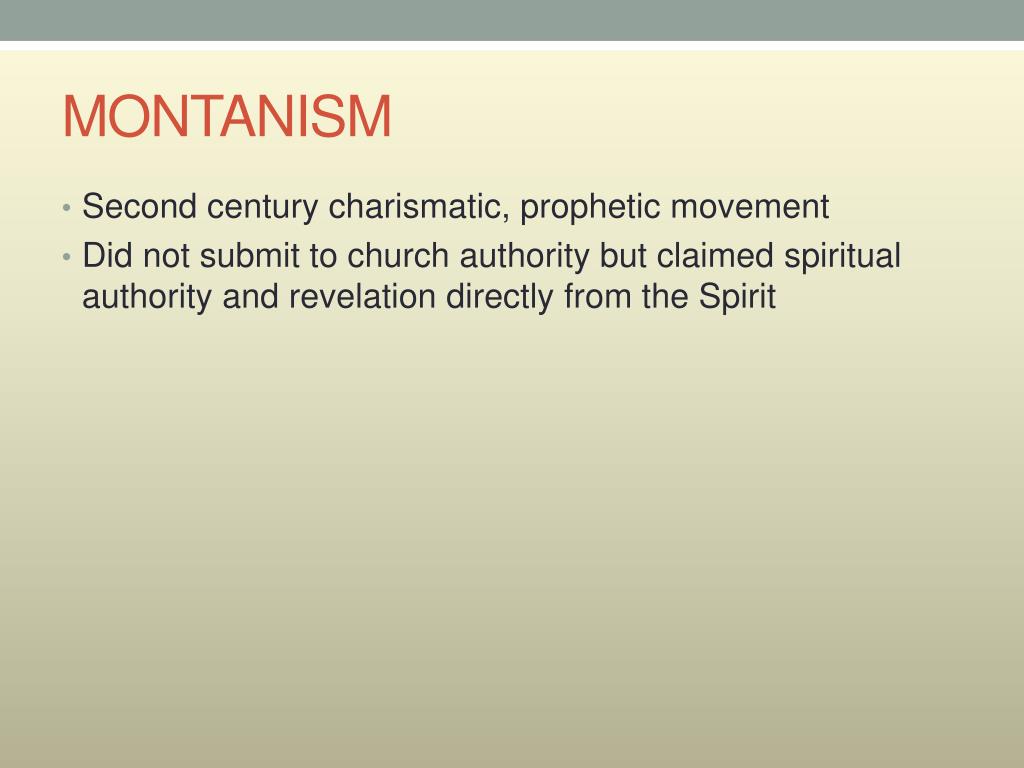 MONTANISM

• Second century charismatic, prophetic movement
• Did not submit to church authority but claimed spiritual authority and revelation directly from the Spirit